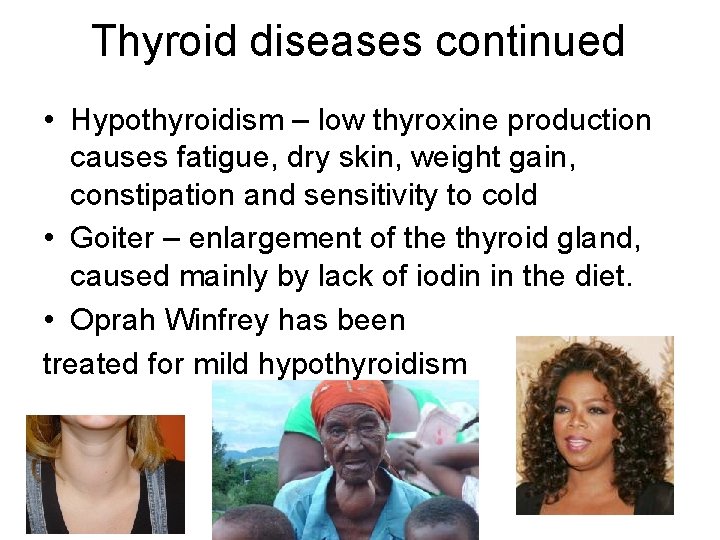 Thyroid diseases continued

• Hypothyroidism – low thyroxine production causes fatigue, dry skin, weight gain, constipation and sensitivity to cold

• Goiter – enlargement of the thyroid gland, caused mainly by lack of iodin in the diet.

• Oprah Winfrey has been treated for mild hypothyroidism